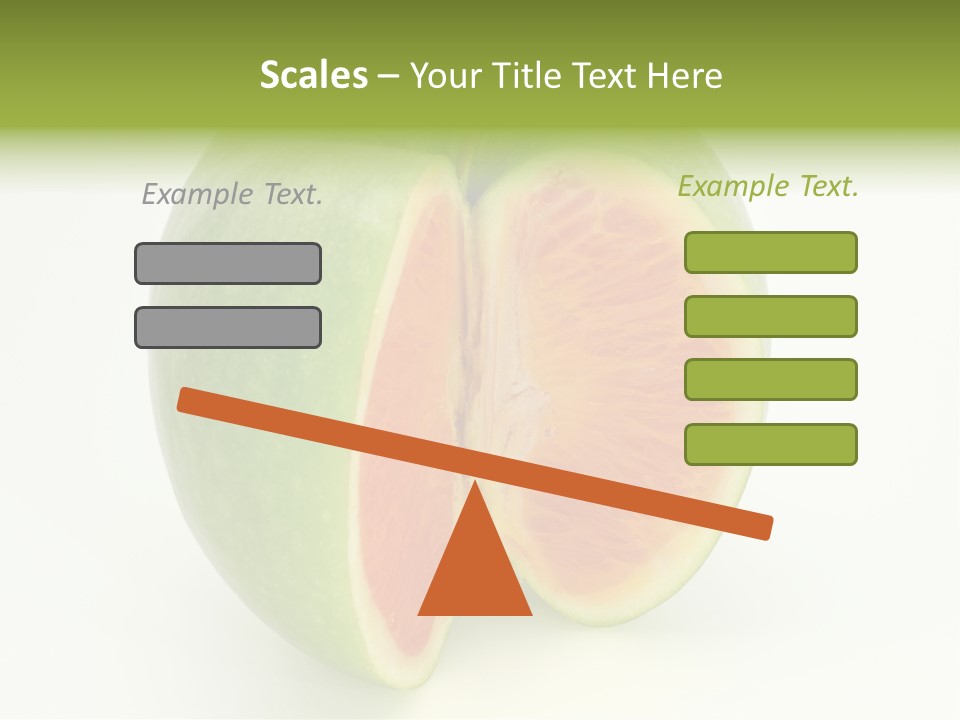 Scales – Your Title Text Here

Example Text.

Example Text.